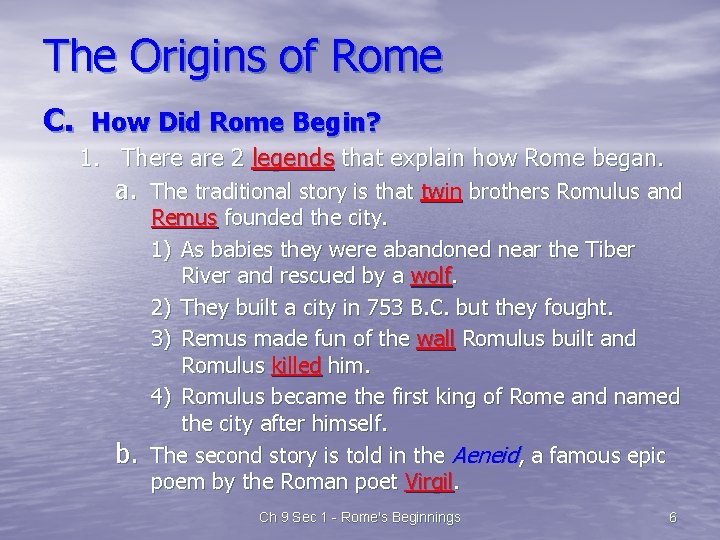 The Origins of Rome

C. How Did Rome Begin?

1. There are 2 legends that explain how Rome began.

a. The traditional story is that twin brothers Romulus and Remus founded the city.

1) As babies they were abandoned near the Tiber River and rescued by a wolf.

2) They built a city in 753 B.C. but they fought.

3) Remus made fun of the wall Romulus built and Romulus killed him.

4) Romulus became the first king of Rome and named the city after himself.

b. The second story is told in the Aeneid, a famous epic poem by the Roman poet Virgil.

Ch 9 Sec 1 - Rome's Beginnings

6